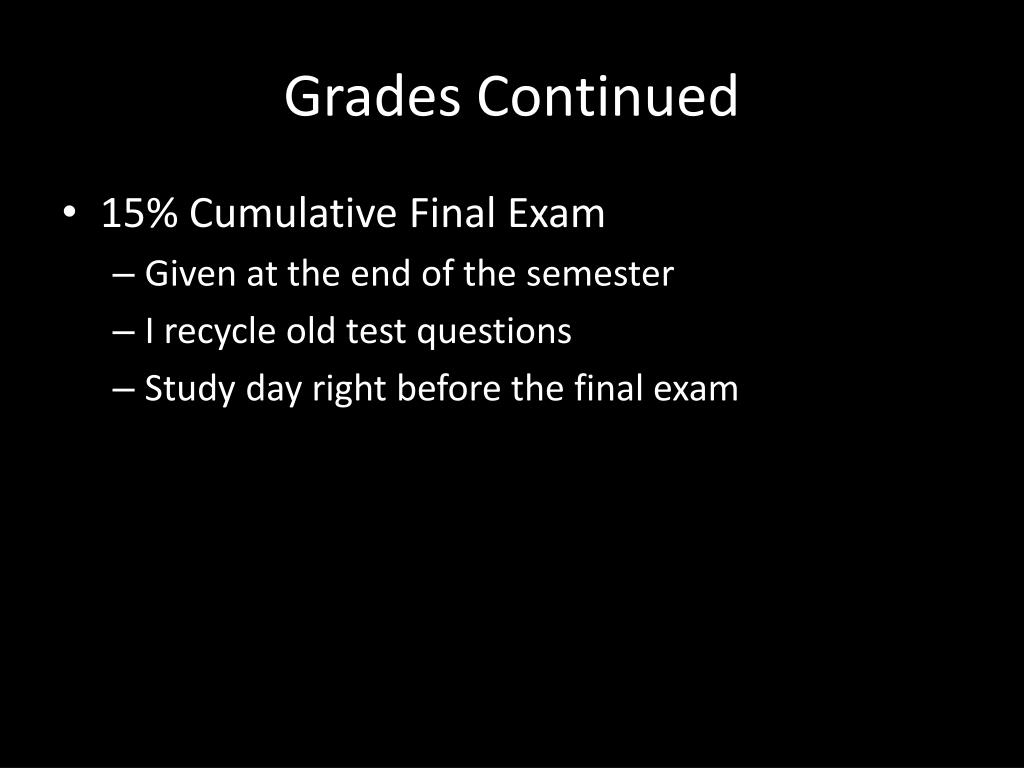 Grades Continued

• 15% Cumulative Final Exam
– Given at the end of the semester
– I recycle old test questions
– Study day right before the final exam